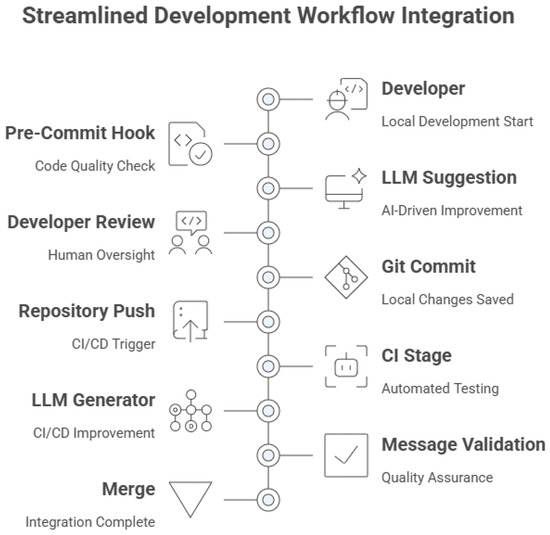 Streamlined Development Workflow Integration

Developer
Local Development Start

Pre-Commit Hook
Code Quality Check

LLM Suggestion
AI-Driven Improvement

Developer Review
Human Oversight

Git Commit
Local Changes Saved

Repository Push
CI/CD Trigger

CI Stage
Automated Testing

LLM Generator
CI/CD Improvement

Message Validation
Quality Assurance

Merge
Integration Complete